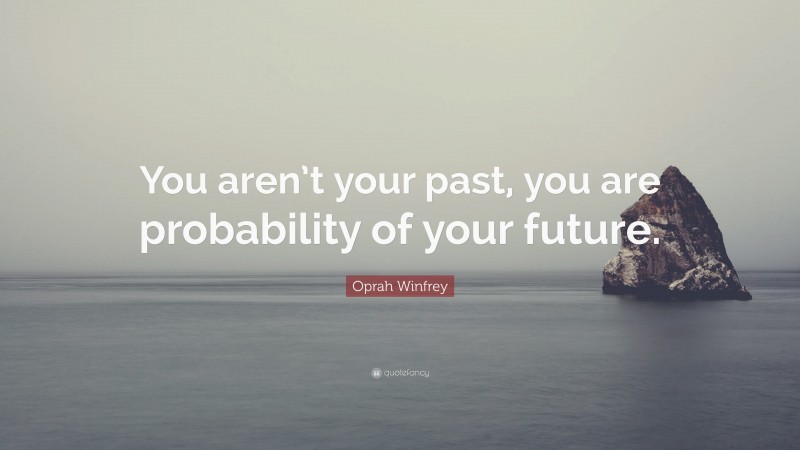 You aren't your past, you are probability of your future.

Oprah Winfrey

quotefancy